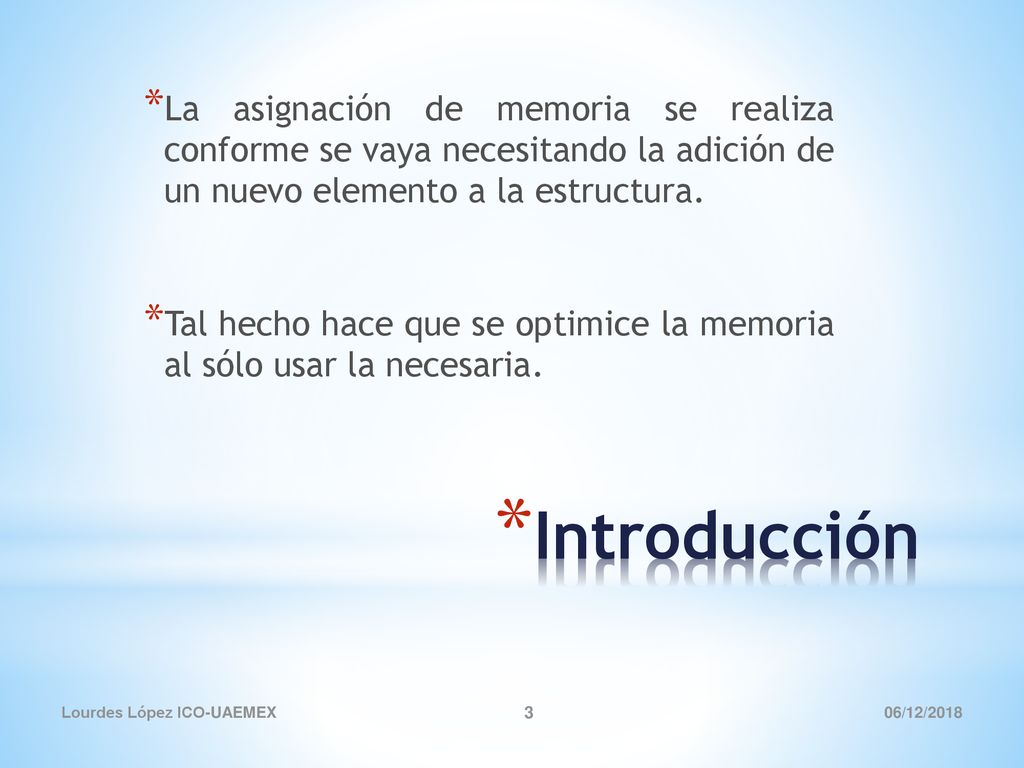 *La asignación de memoria se realiza conforme se vaya necesitando la adición de un nuevo elemento a la estructura.

*Tal hecho hace que se optimice la memoria al sólo usar la necesaria.

*Introducción

Lourdes López ICO-UAEMEX

3

06/12/2018